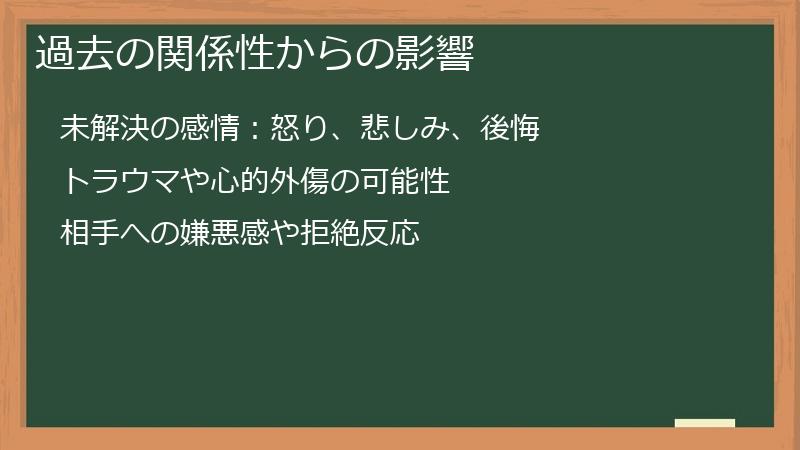 過去の関係性からの影響

未解決の感情：怒り、悲しみ、後悔

トラウマや心的外傷の可能性

相手への嫌悪感や拒絶反応